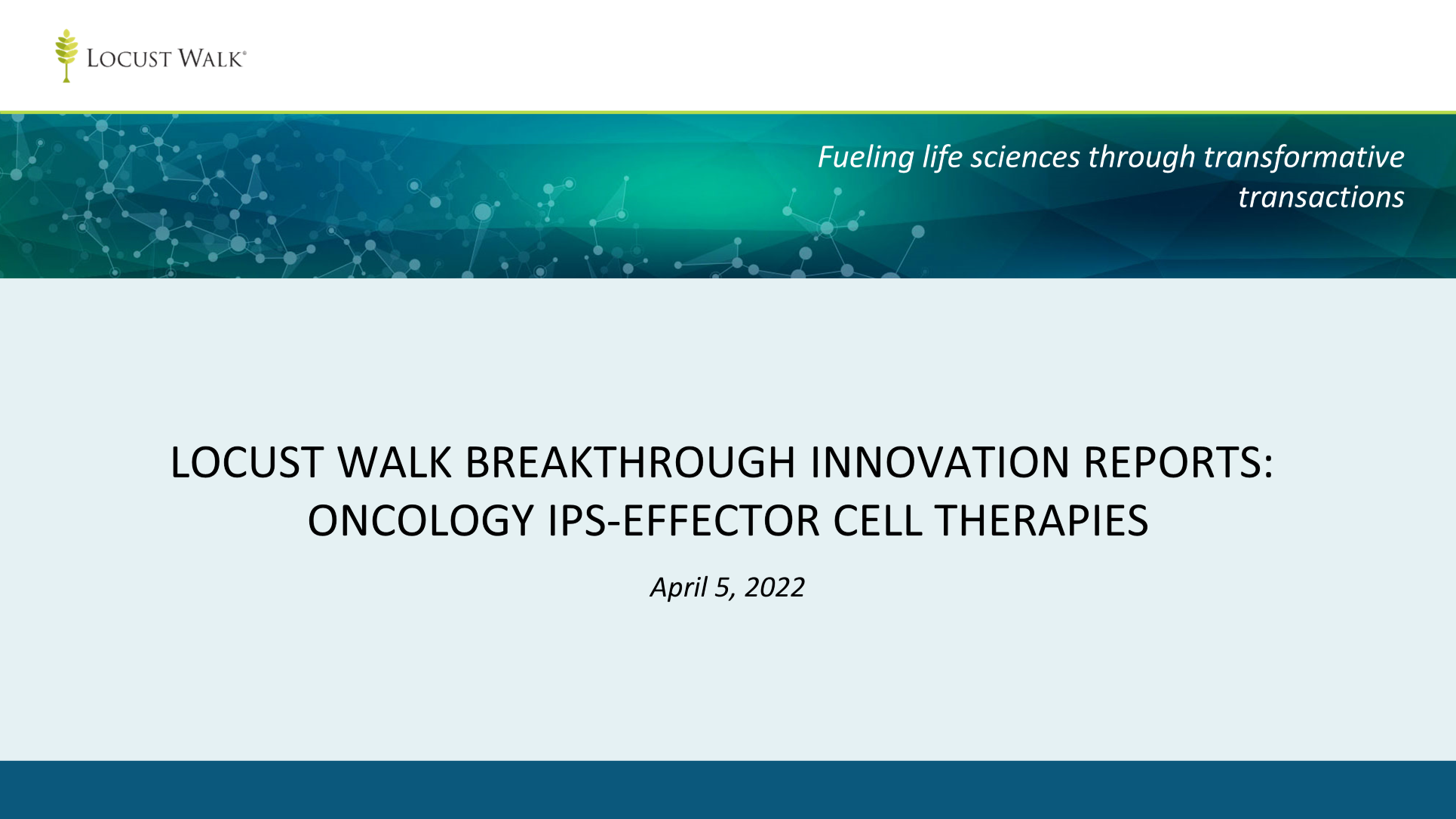 LOCUST WALK®

Fueling life sciences through transformative transactions

LOCUST WALK BREAKTHROUGH INNOVATION REPORTS: ONCOLOGY IPS-EFFECTOR CELL THERAPIES

April 5, 2022